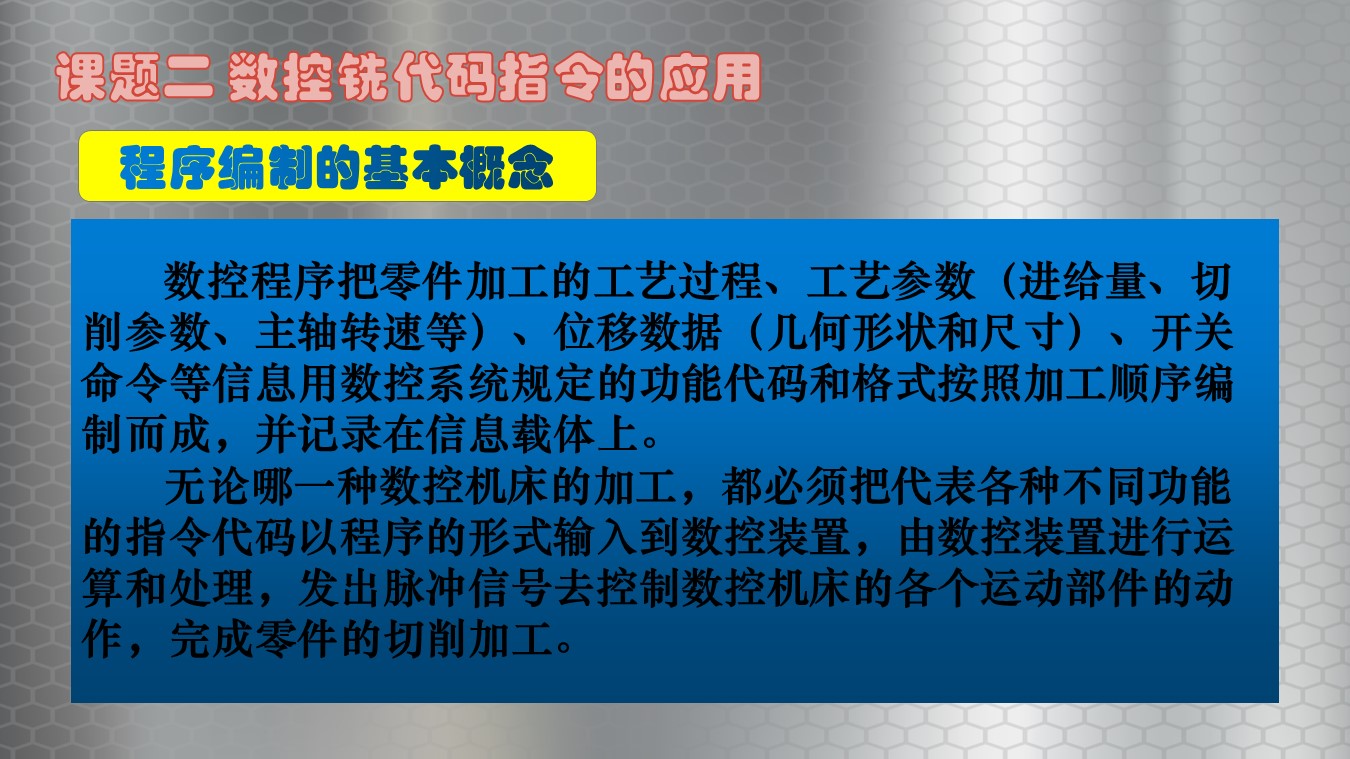 课题二 数控铣代码指令的应用

程序编制的基本概念

数控程序把零件加工的工艺过程、工艺参数（进给量、切削参数、主轴转速等）、位移数据（几何形状和尺寸）、开关命令等信息用数控系统规定的功能代码和格式按照加工顺序编制而成，并记录在信息载体上。

无论哪一种数控机床的加工，都必须把代表各种不同功能的指令代码以程序的形式输入到数控装置，由数控装置进行运算和处理，发出脉冲信号去控制数控机床的各个运动部件的动作，完成零件的切削加工。